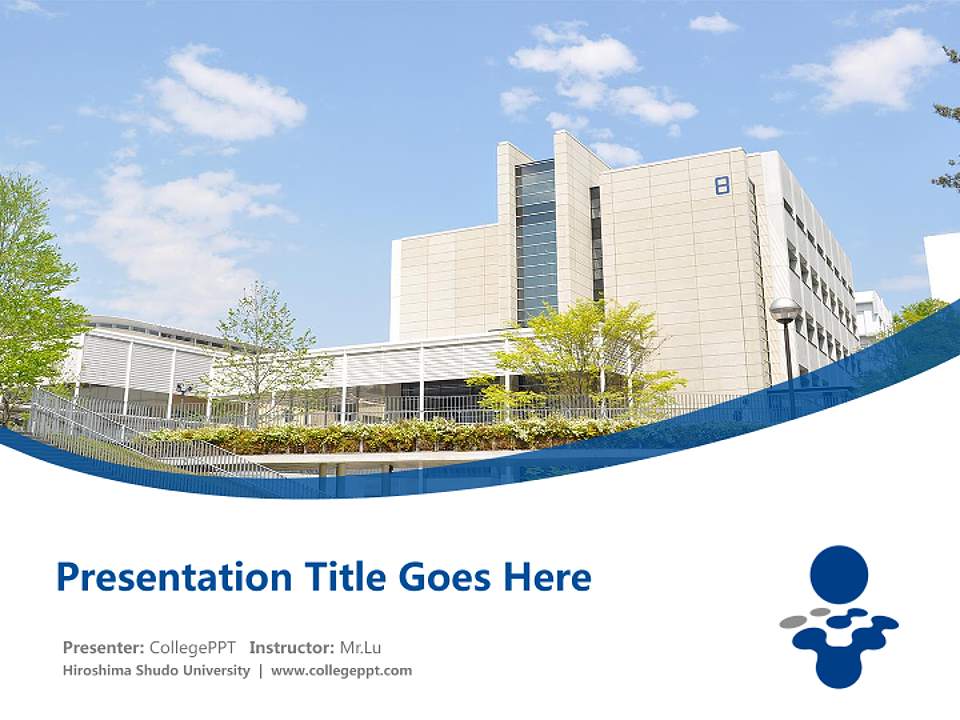 8

Presentation Title Goes Here

Presenter: CollegePPT Instructor: Mr.Lu
Hiroshima Shudo University | www.collegeppt.com